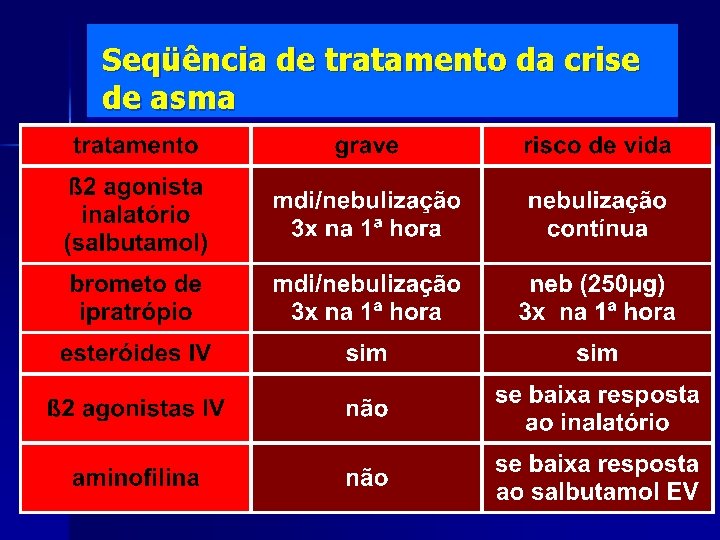 Seqüência de tratamento da crise de asma

| tratamento | grave | risco de vida |
|---|---|---|
| ß2 agonista inalatório (salbutamol) | mdi/nebulização 3x na 1ª hora | nebulização contínua |
| brometo de ipratrópio | mdi/nebulização 3x na 1ª hora | neb (250µg) 3x na 1ª hora |
| esteróides IV | sim | sim |
| ß2 agonistas IV | não | se baixa resposta ao inalatório |
| aminofilina | não | se baixa resposta ao salbutamol EV |